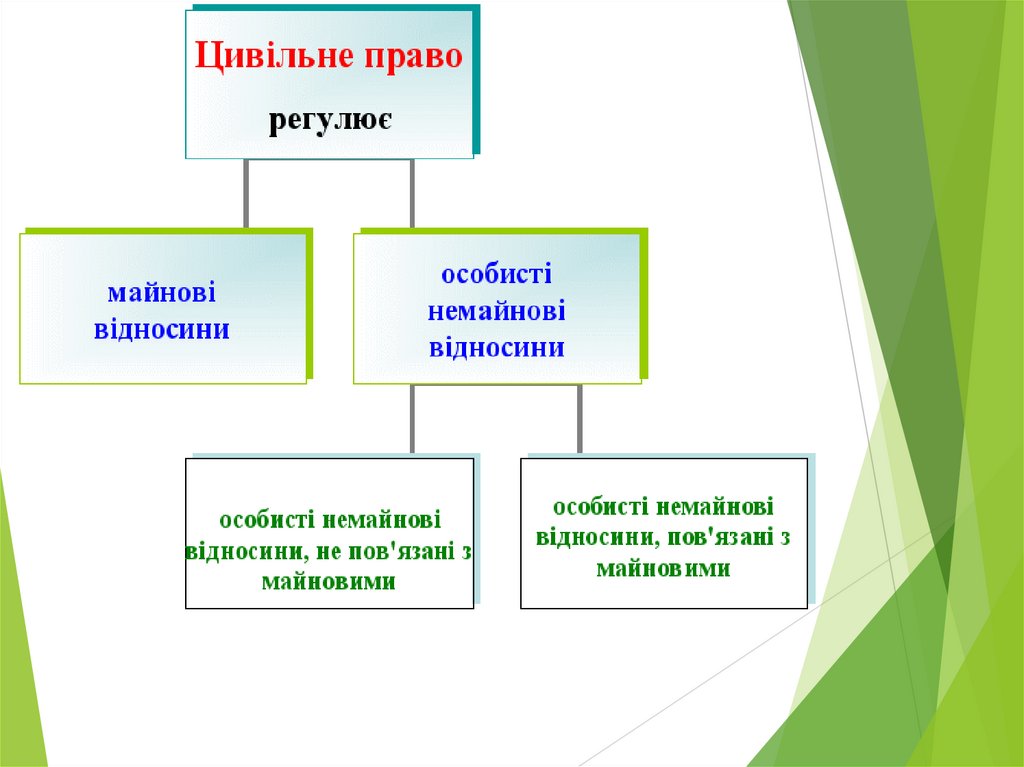 Цивільне право

регулює

майнові відносини

особисті немайнові відносини

особисті немайнові відносини, не пов'язані з майновими

особисті немайнові відносини, пов'язані з майновими